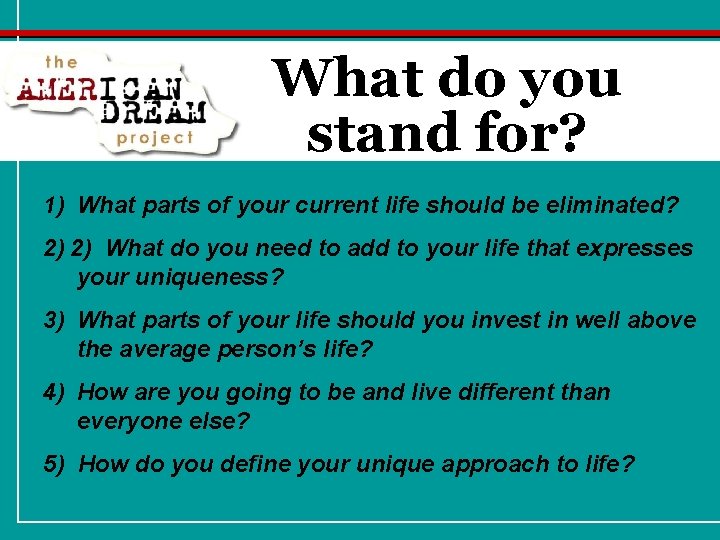 the
AMERICAN
DREAM
project

What do you stand for?

1) What parts of your current life should be eliminated?

2) 2) What do you need to add to your life that expresses your uniqueness?

3) What parts of your life should you invest in well above the average person's life?

4) How are you going to be and live different than everyone else?

5) How do you define your unique approach to life?